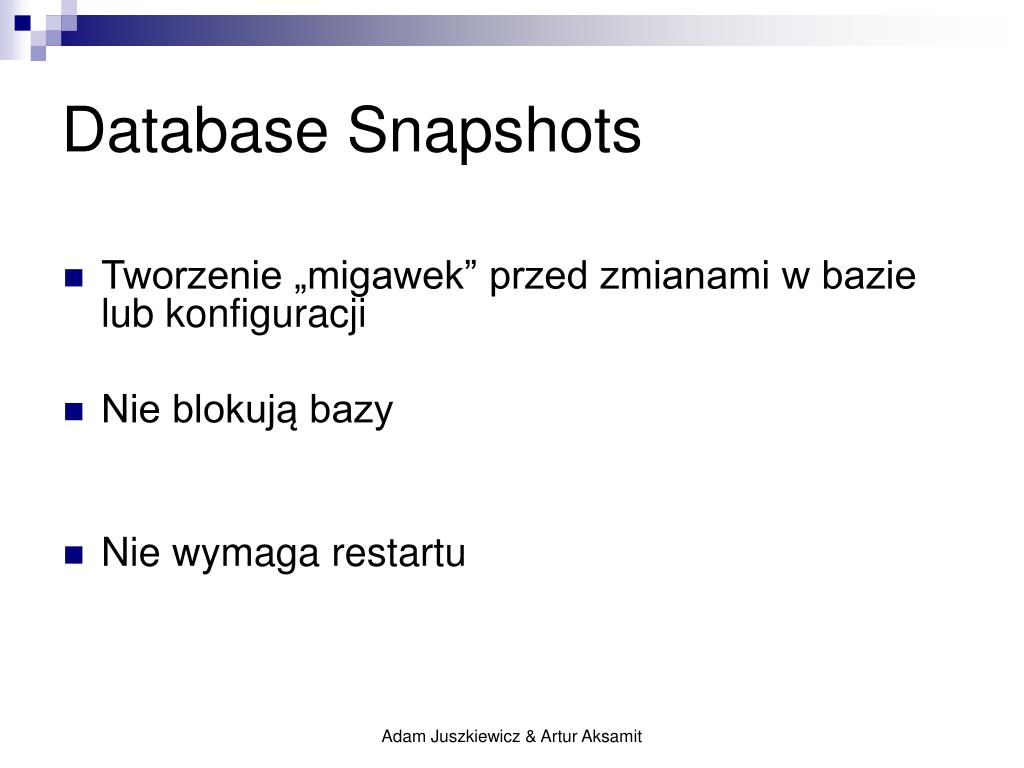 Database Snapshots

Tworzenie „migawek” przed zmianami w bazie lub konfiguracji

Nie blokują bazy

Nie wymaga restartu

Adam Juszkiewicz & Artur Aksamit